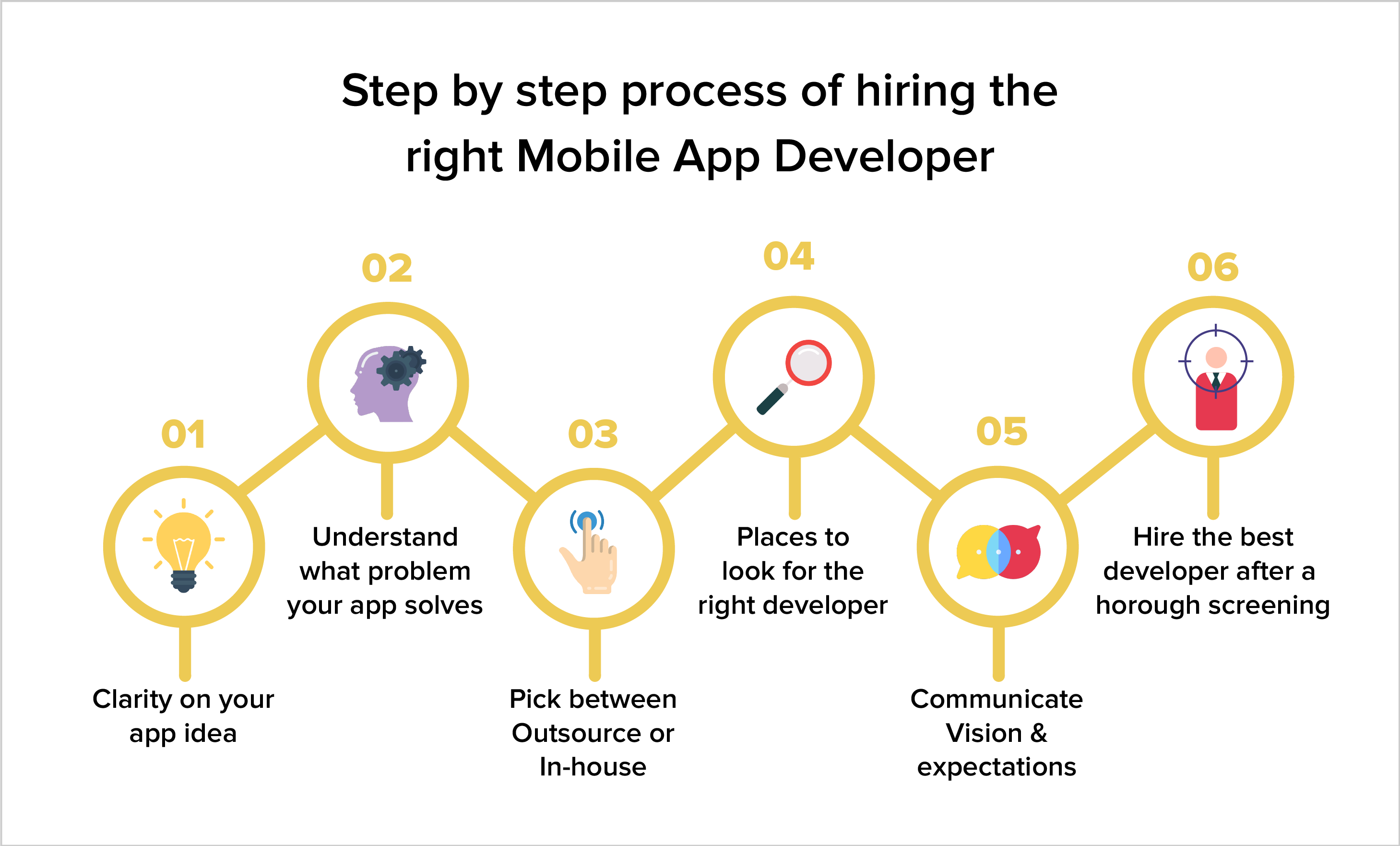 Step by step process of hiring the right Mobile App Developer

01
Clarity on your app idea

02
Understand what problem your app solves

03
Pick between Outsource or In-house

04
Places to look for the right developer

05
Communicate Vision & expectations

06
Hire the best developer after a horough screening